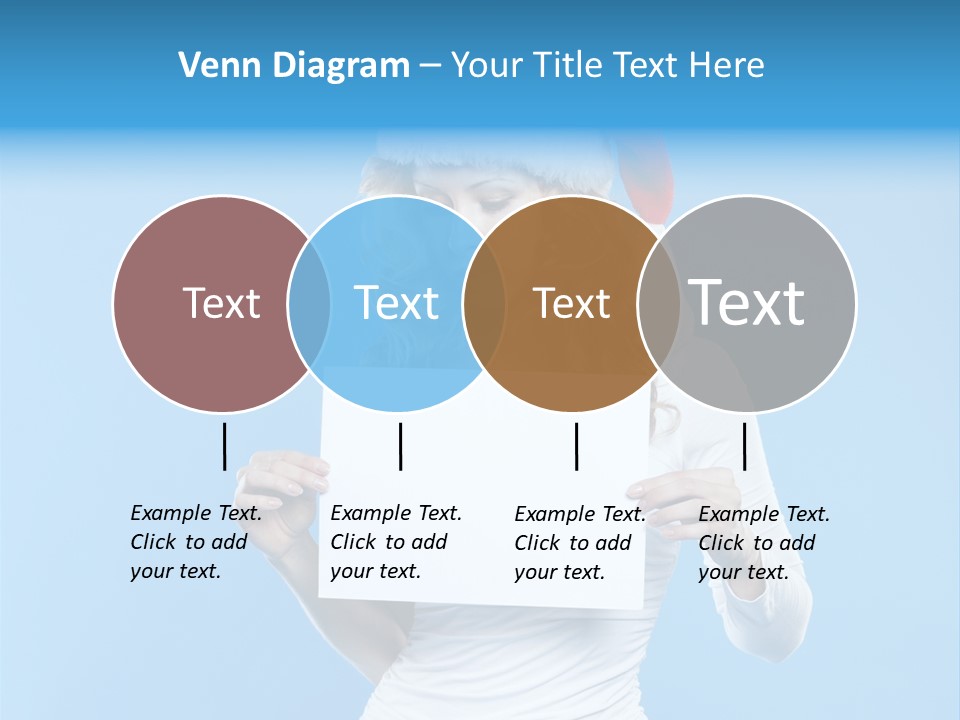 Venn Diagram – Your Title Text Here

Text

Text

Text

Text

Example Text. Click to add your text.

Example Text. Click to add your text.

Example Text. Click to add your text.

Example Text. Click to add your text.